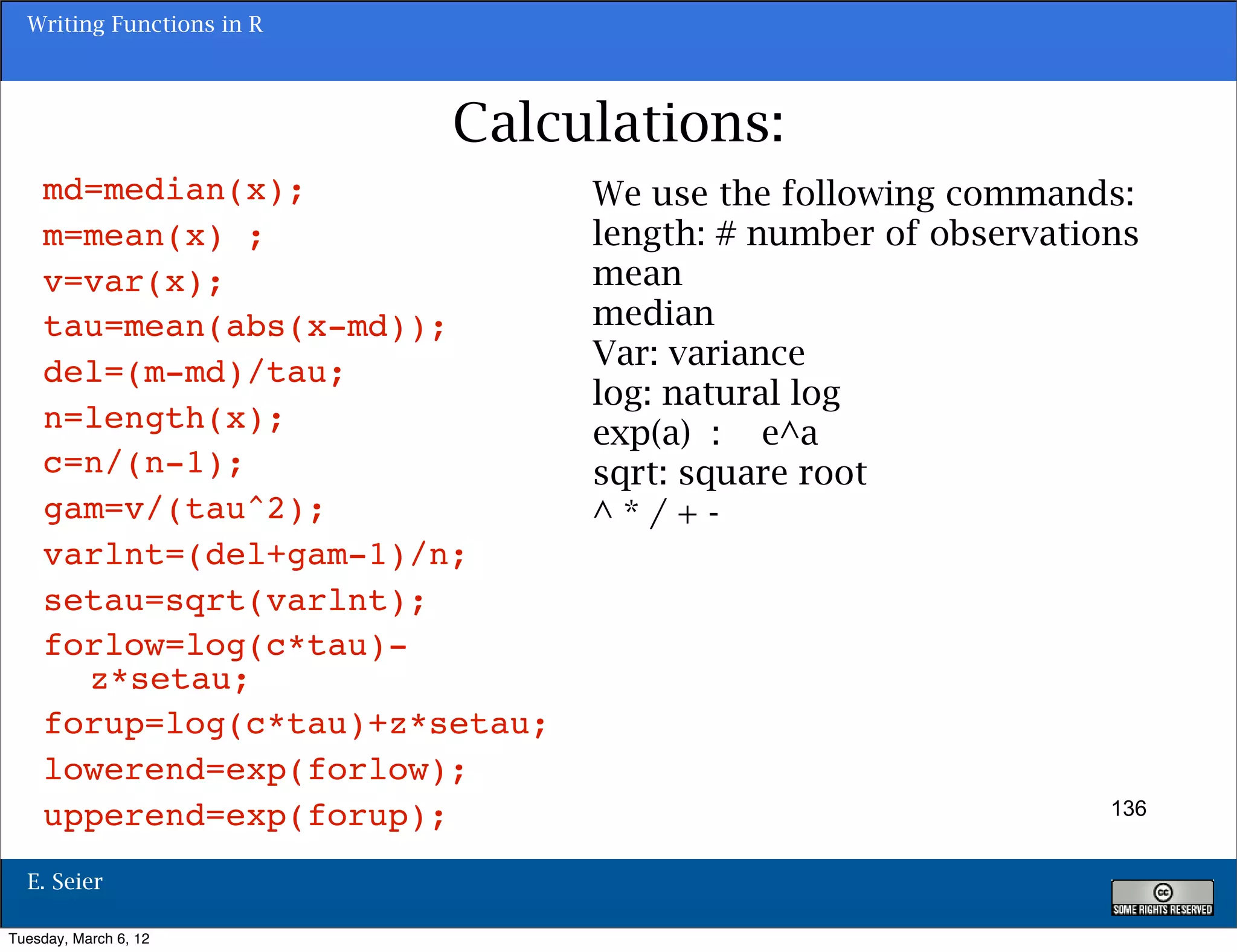 Writing Functions in R

Calculations:

md=median(x);
m=mean(x) ;
v=var(x);
tau=mean(abs(x-md));
del=(m-md)/tau;
n=length(x);
c=n/(n-1);
gam=v/(tau^2);
varlnt=(del+gam-1)/n;
setau=sqrt(varlnt);
forlow=log(c*tau)-z*setau;
forup=log(c*tau)+z*setau;
lowerend=exp(forlow);
upperend=exp(forup);

We use the following commands:
length: # number of observations
mean
median
Var: variance
log: natural log
exp(a) : e^a
sqrt: square root
^ * / + -

136

E. Seier

cc SOME RIGHTS RESERVED

Tuesday, March 6, 12